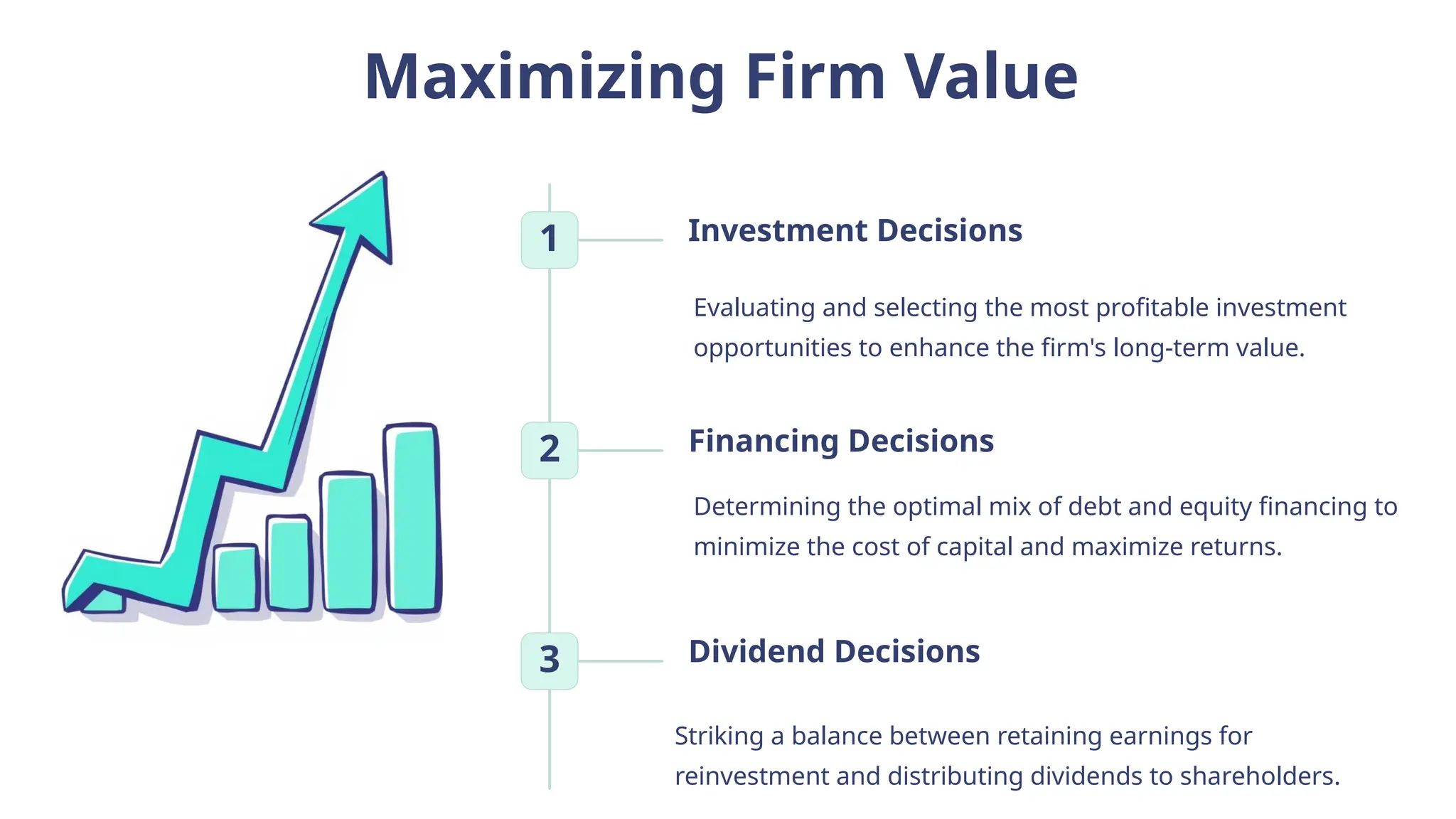 Maximizing Firm Value

1

Investment Decisions

Evaluating and selecting the most profitable investment opportunities to enhance the firm's long-term value.

2

Financing Decisions

Determining the optimal mix of debt and equity financing to minimize the cost of capital and maximize returns.

3

Dividend Decisions

Striking a balance between retaining earnings for reinvestment and distributing dividends to shareholders.